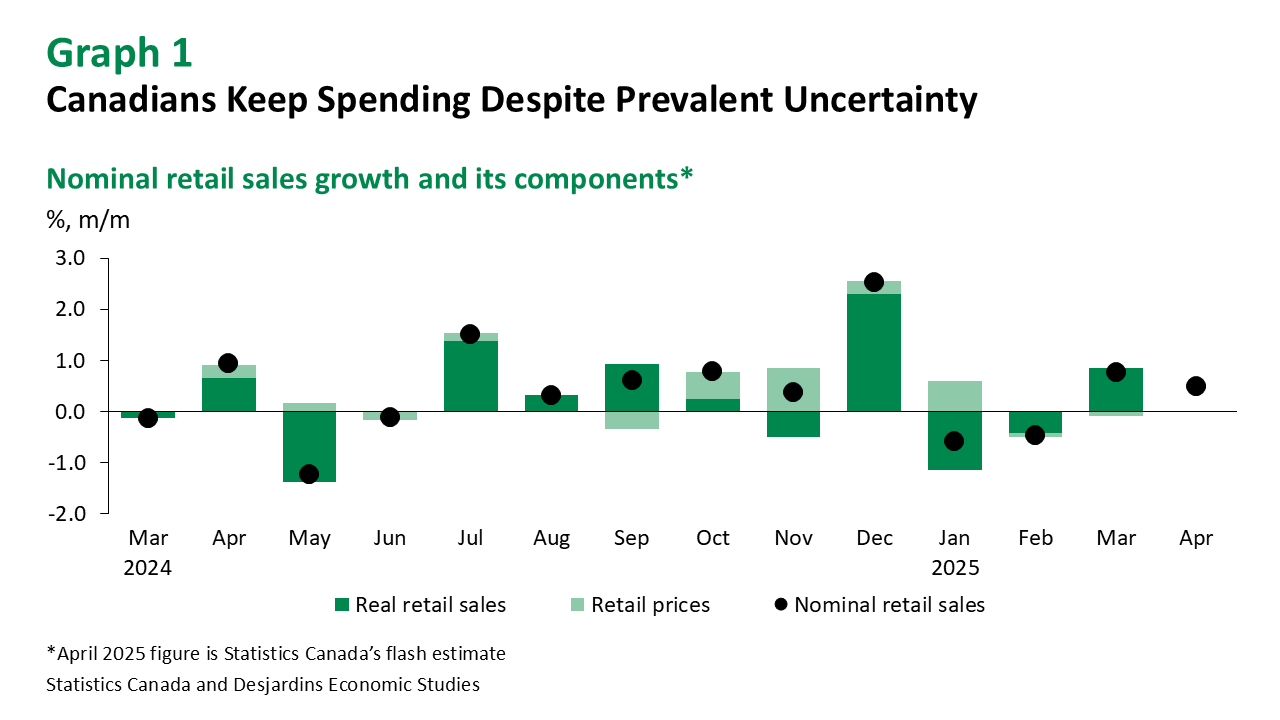 Graph 1
Canadians Keep Spending Despite Prevalent Uncertainty

Nominal retail sales growth and its components*

%, m/m

3.0
2.0
1.0
0.0
-1.0
-2.0

Mar 2024
Apr
May
Jun
Jul
Aug
Sep
Oct
Nov
Dec
Jan 2025
Feb
Mar
Apr

Real retail sales
Retail prices
Nominal retail sales

*April 2025 figure is Statistics Canada's flash estimate
Statistics Canada and Desjardins Economic Studies